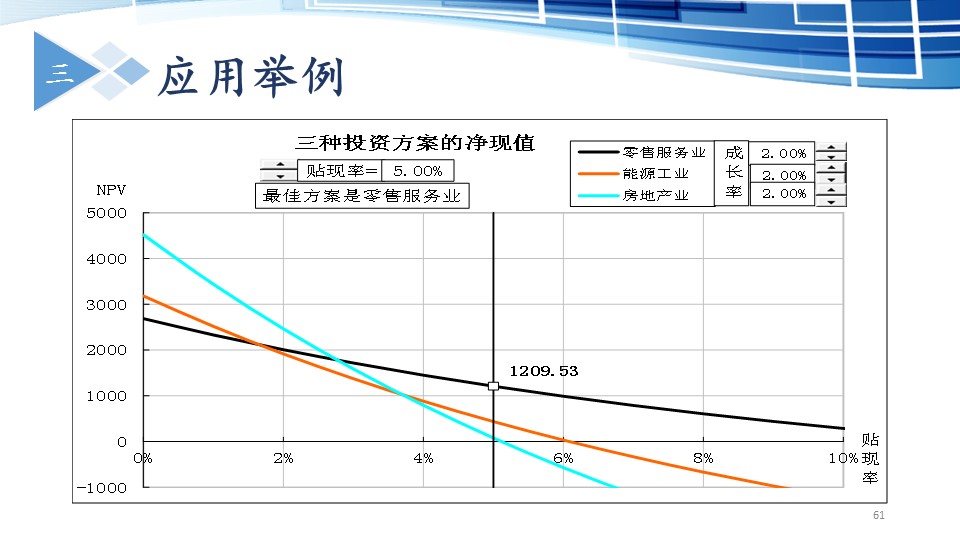 三 应用举例

三种投资方案的净现值

贴现率= 5.00%

最佳方案是零售服务业

零售服务业
能源工业
房地产业

成长率
2.00%
2.00%
2.00%

NPV

5000
4000
3000
2000
1000
0
-1000

1209.53

0% 2% 4% 6% 8% 10%

贴现率

61